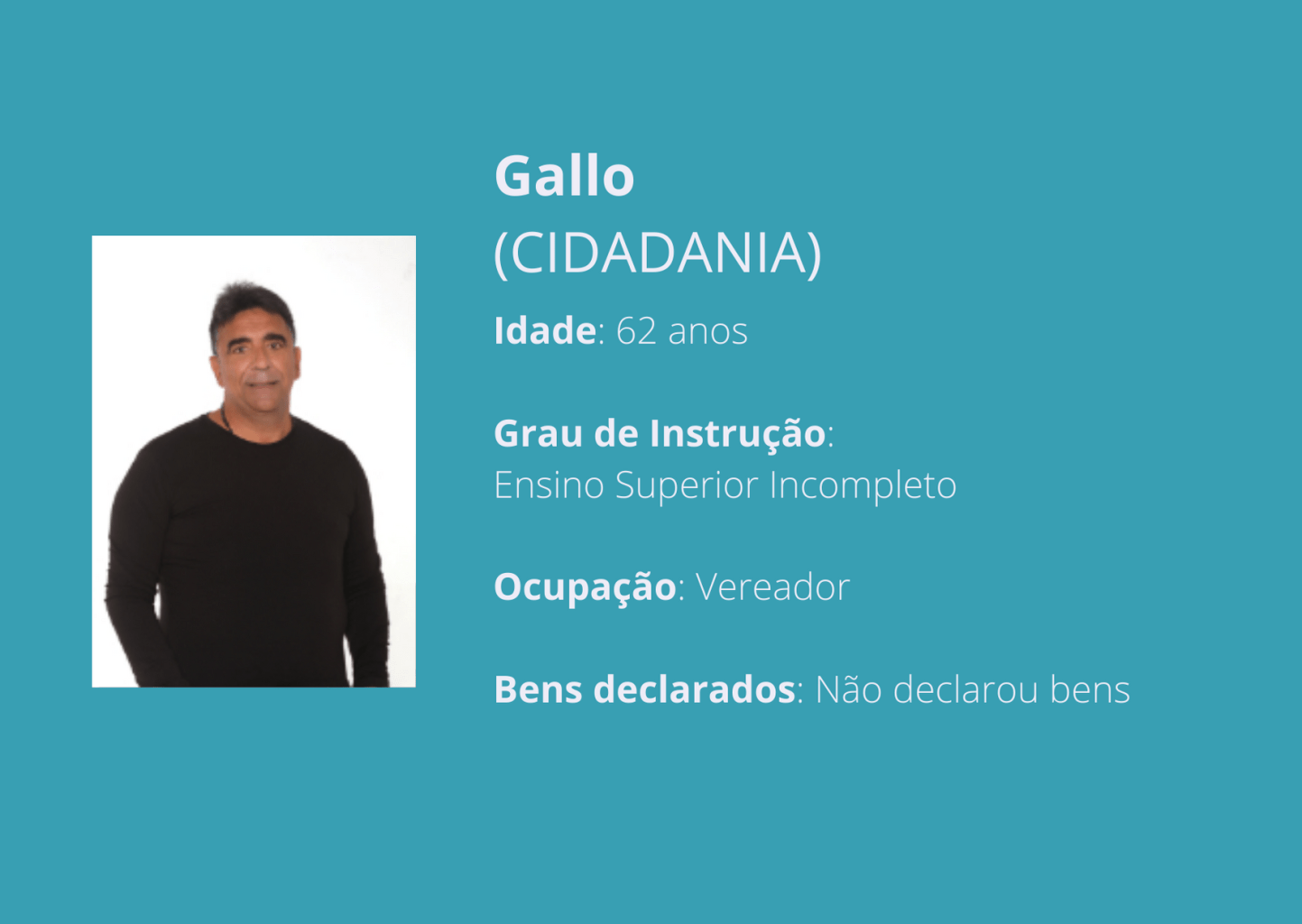 Gallo
(CIDADANIA)

Idade: 62 anos

Grau de Instrução:
Ensino Superior Incompleto

Ocupação: Vereador

Bens declarados: Não declarou bens